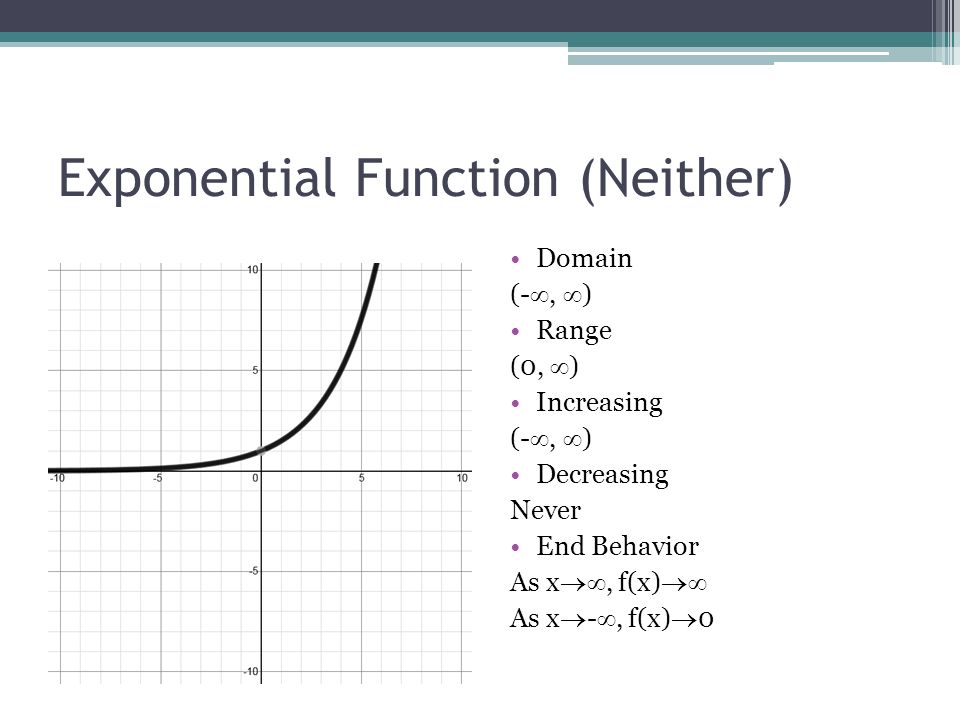 Exponential Function (Neither)

10
5
-10
-5
0
5
10
-5
-10

• Domain
$(-\infty, \infty)$
• Range
$(0, \infty)$
• Increasing
$(-\infty, \infty)$
• Decreasing
Never
• End Behavior
As $x \to \infty$, $f(x) \to \infty$
As $x \to -\infty$, $f(x) \to 0$